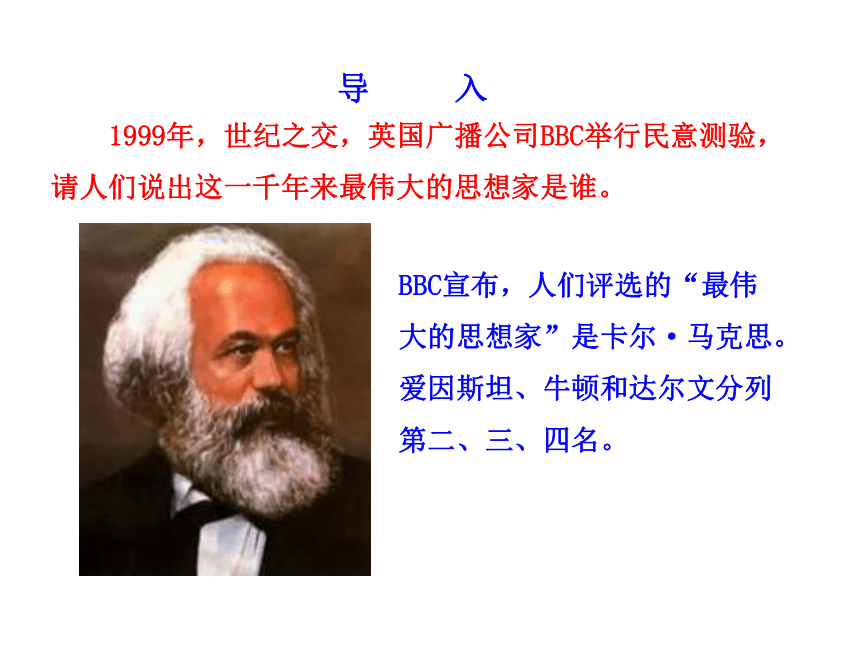 导　入

1999年，世纪之交，英国广播公司BBC举行民意测验，请人们说出这一千年来最伟大的思想家是谁。

BBC宣布，人们评选的“最伟大的思想家”是卡尔·马克思。爱因斯坦、牛顿和达尔文分列第二、三、四名。